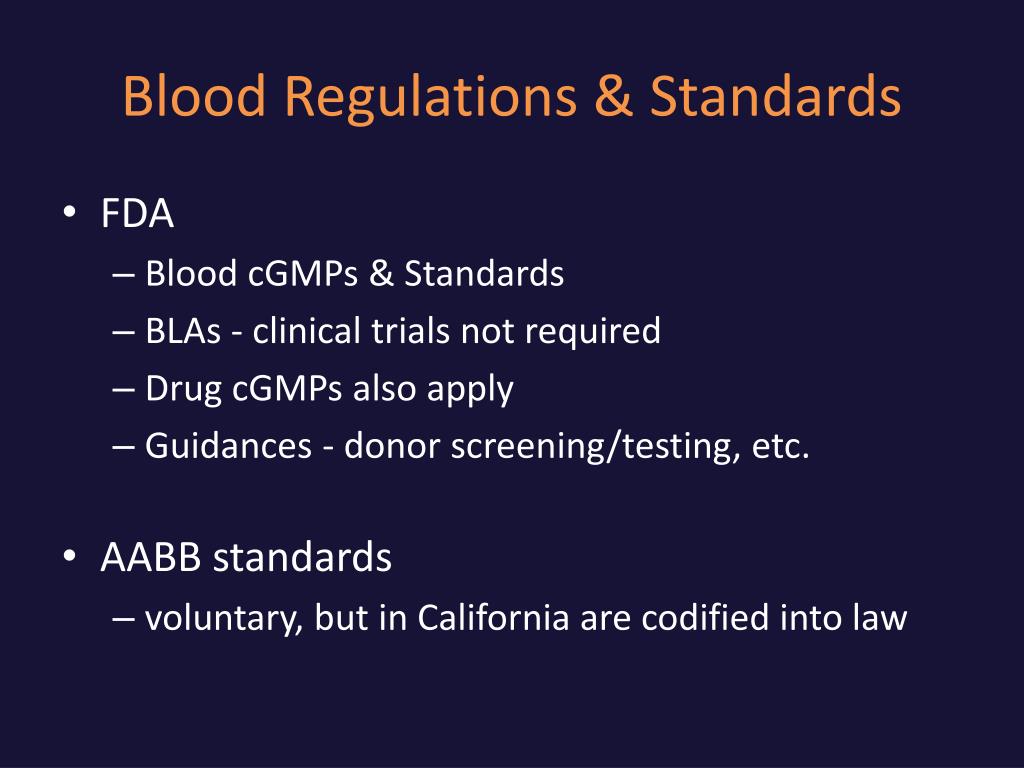 Blood Regulations & Standards

• FDA
– Blood cGMPs & Standards
– BLAs - clinical trials not required
– Drug cGMPs also apply
– Guidances - donor screening/testing, etc.

• AABB standards
– voluntary, but in California are codified into law